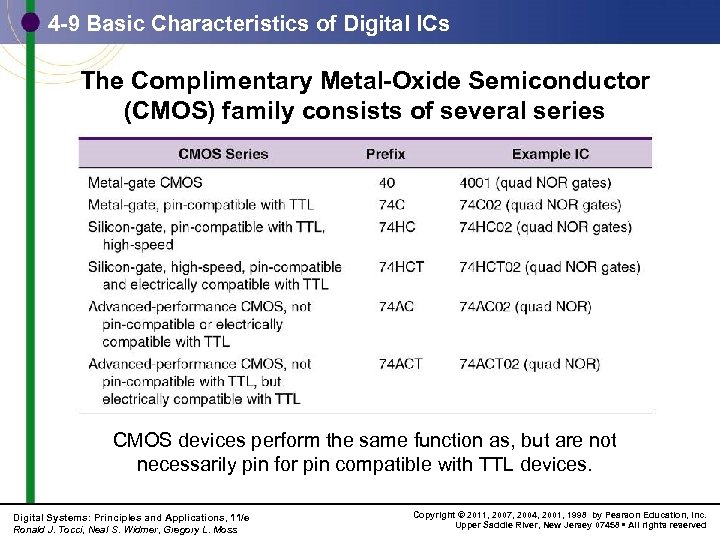 4-9 Basic Characteristics of Digital ICs

The Complimentary Metal-Oxide Semiconductor (CMOS) family consists of several series

| CMOS Series | Prefix | Example IC |
|---|---|---|
| Metal-gate CMOS | 40 | 4001 (quad NOR gates) |
| Metal-gate, pin-compatible with TTL | 74C | 74C02 (quad NOR gates) |
| Silicon-gate, pin-compatible with TTL, high-speed | 74HC | 74HC02 (quad NOR gates) |
| Silicon-gate, high-speed, pin-compatible and electrically compatible with TTL | 74HCT | 74HCT02 (quad NOR gates) |
| Advanced-performance CMOS, not pin-compatible or electrically compatible with TTL | 74AC | 74AC02 (quad NOR) |
| Advanced-performance CMOS, not pin-compatible with TTL, but electrically compatible with TTL | 74ACT | 74ACT02 (quad NOR) |

CMOS devices perform the same function as, but are not necessarily pin for pin compatible with TTL devices.

Digital Systems: Principles and Applications, 11/e
Ronald J. Tocci, Neal S. Widmer, Gregory L. Moss

Copyright © 2011, 2007, 2004, 2001, 1998 by Pearson Education, Inc.
Upper Saddle River, New Jersey 07458 • All rights reserved